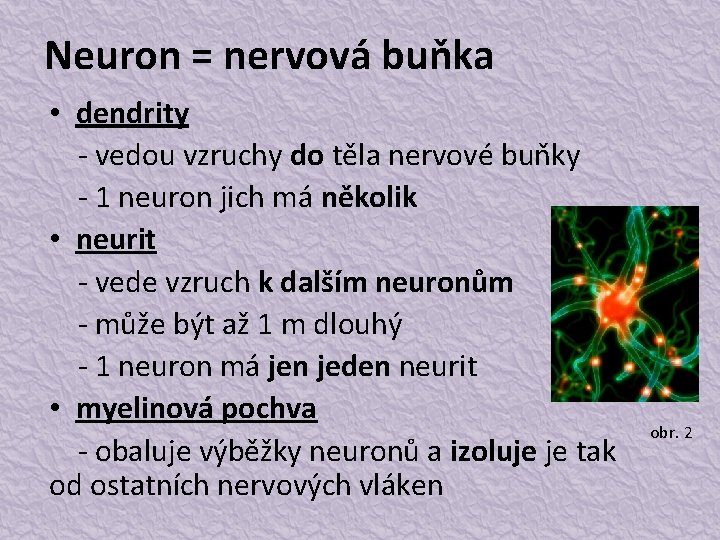 Neuron = nervová buňka

• dendrity

- vedou vzruchy do těla nervové buňky

- 1 neuron jich má několik

• neurit

- vede vzruch k dalším neuronům

- může být až 1 m dlouhý

- 1 neuron má jen jeden neurit

• myelinová pochva

- obaluje výběžky neuronů a izoluje je tak od ostatních nervových vláken

obr. 2